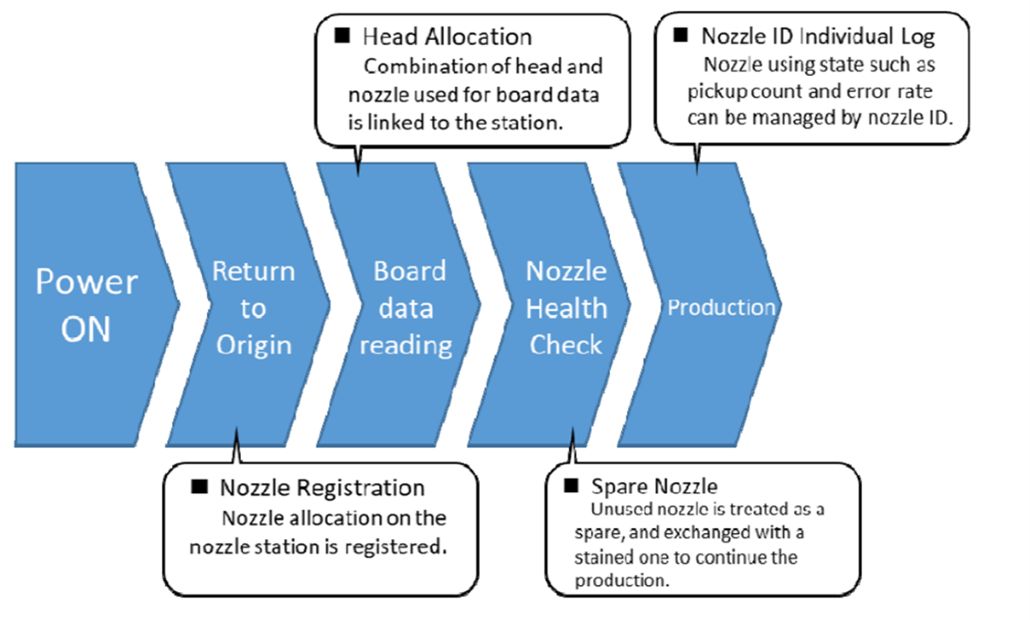 ■ Head Allocation
Combination of head and nozzle used for board data is linked to the station.

■ Nozzle ID Individual Log
Nozzle using state such as pickup count and error rate can be managed by nozzle ID.

Power ON

Return to Origin

Board data reading

Nozzle Health Check

Production

■ Nozzle Registration
Nozzle allocation on the nozzle station is registered.

■ Spare Nozzle
Unused nozzle is treated as a spare, and exchanged with a stained one to continue the production.